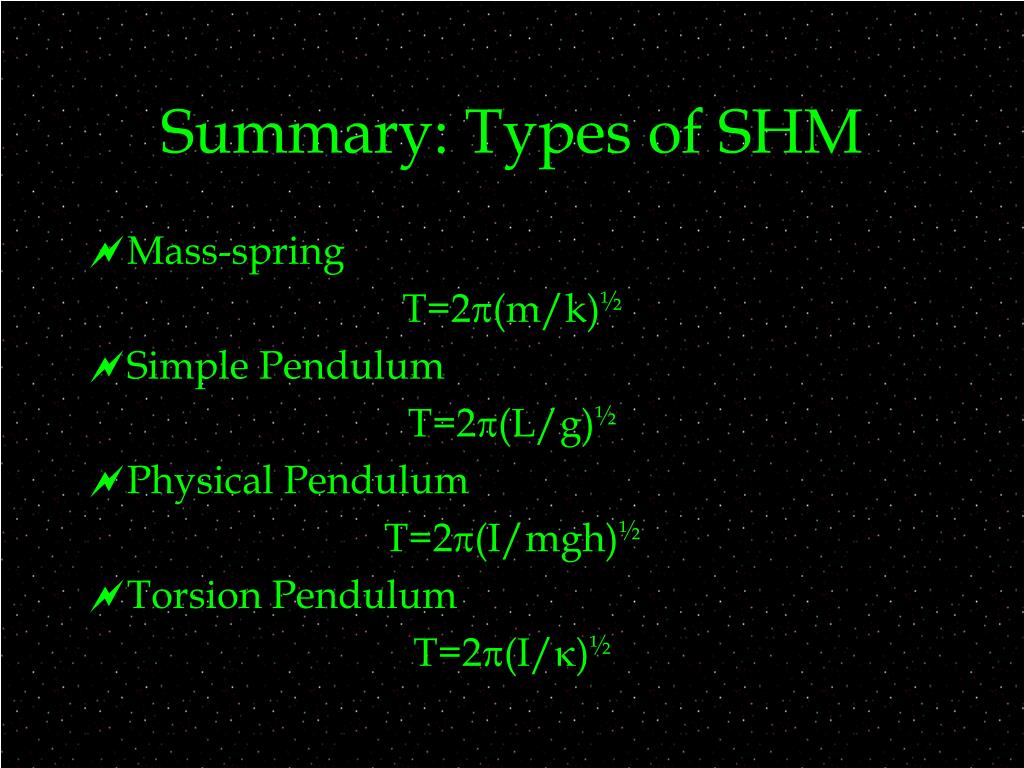 Summary: Types of SHM

Mass-spring

$T=2\pi(m/k)^{½}$

Simple Pendulum

$T=2\pi(L/g)^{½}$

Physical Pendulum

$T=2\pi(I/mgh)^{½}$

Torsion Pendulum

$T=2\pi(I/\kappa)^{½}$